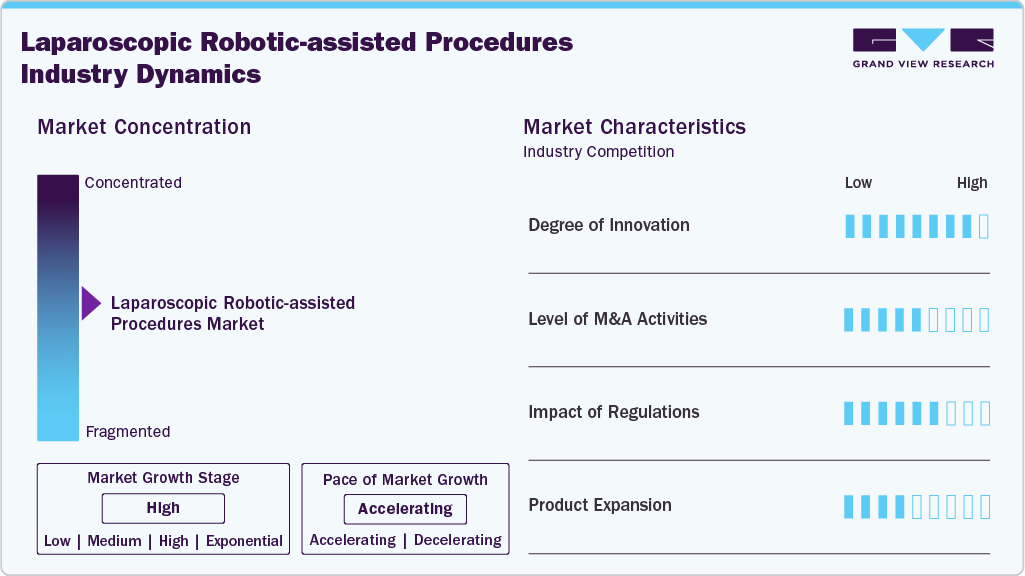 Laparoscopic Robotic-assisted Procedures Industry Dynamics

GRAND VIEW RESEARCH

Market Concentration

Concentrated

Laparoscopic Robotic-assisted Procedures Market

Fragmented

Market Growth Stage

High

Low | Medium | High | Exponential

Pace of Market Growth

Accelerating

Accelerating | Decelerating

Market Characteristics

Industry Competition

Low High

Degree of Innovation

Level of M&A Activities

Impact of Regulations

Product Expansion